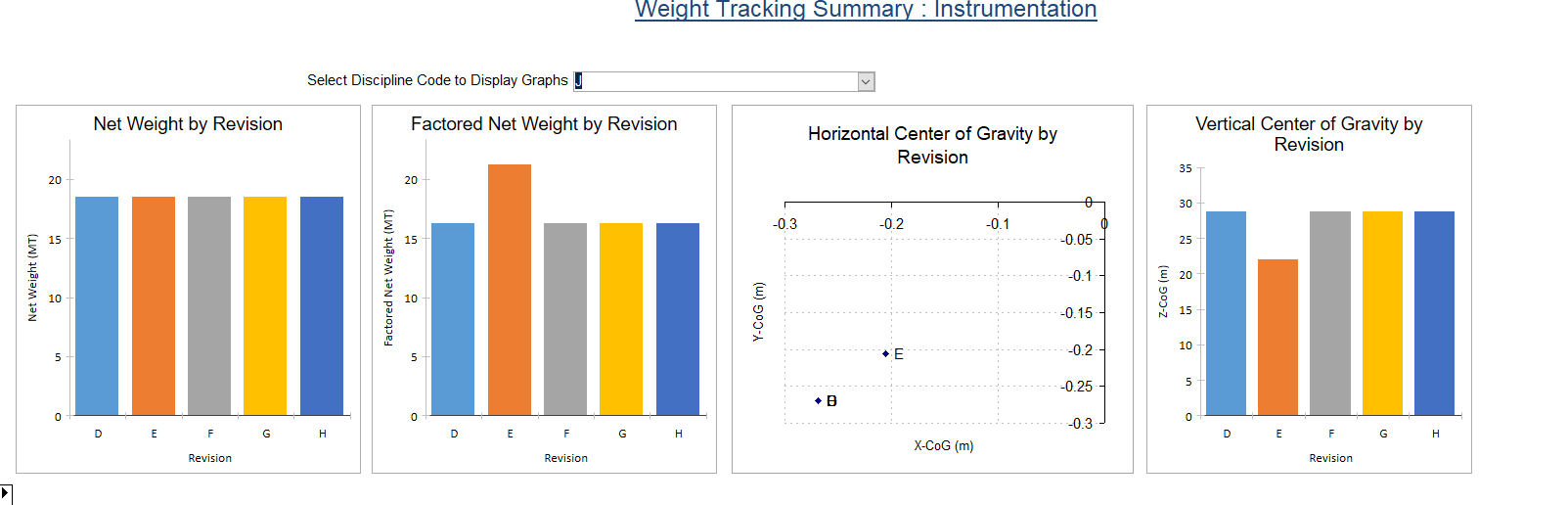 Weight Tracking Summary : Instrumentation

Select Discipline Code to Display Graphs J

Net Weight by Revision

Net Weight (MT)

20
15
10
5
0

D E F G H

Revision

Factored Net Weight by Revision

Factored Net Weight (MT)

20
15
10
5
0

D E F G H

Revision

Horizontal Center of Gravity by Revision

-0.3 -0.2 -0.1 0

0
-0.05
-0.1
-0.15
-0.2
-0.25
-0.3

Y-CoG (m)

E
B

X-CoG (m)

Vertical Center of Gravity by Revision

Z-CoG (m)

35
30
25
20
15
10
5
0

D E F G H

Revision